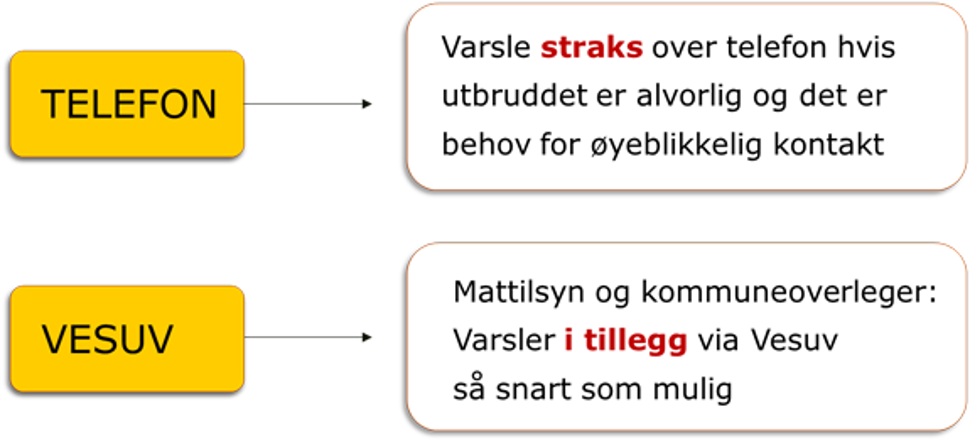 TELEFON

Varsle straks over telefon hvis utbruddet er alvorlig og det er behov for øyeblikkelig kontakt

VESUV

Mattilsyn og kommuneoverleger: Varsler i tillegg via Vesuv så snart som mulig